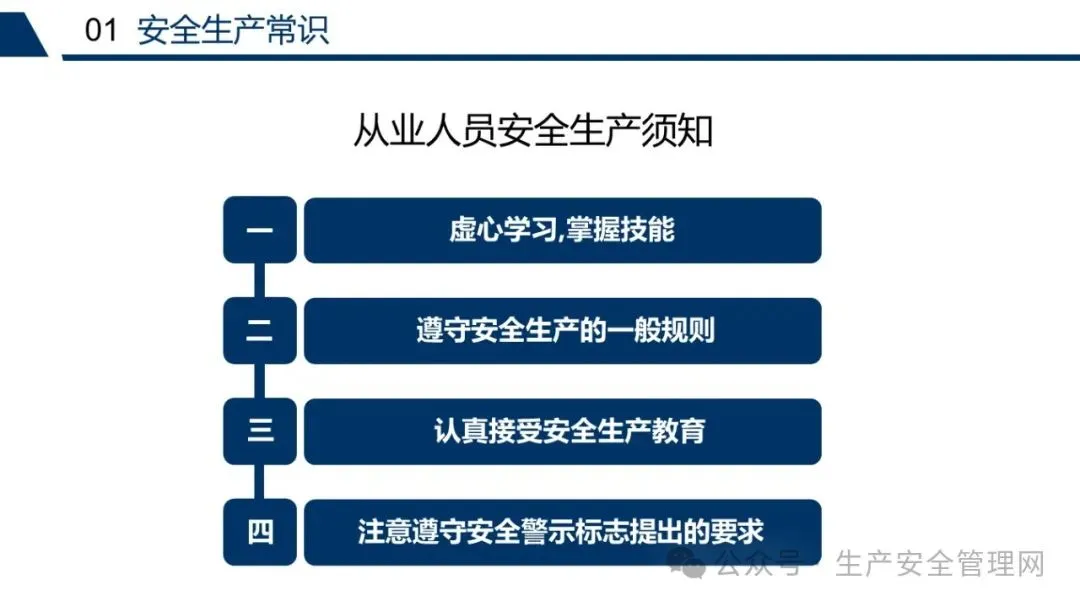 01 安全生产常识

从业人员安全生产须知

一 虚心学习,掌握技能

二 遵守安全生产的一般规则

三 认真接受安全生产教育

四 注意遵守安全警示标志提出的要求

公众号 · 生产安全管理网